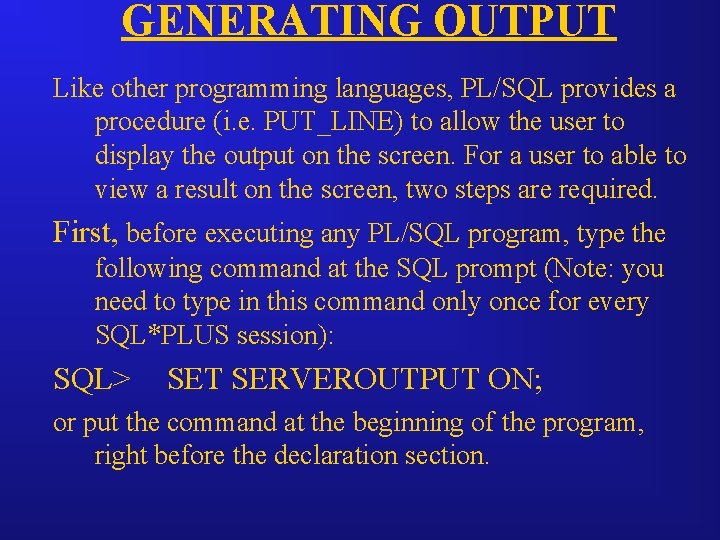 GENERATING OUTPUT

Like other programming languages, PL/SQL provides a procedure (i.e. PUT_LINE) to allow the user to display the output on the screen. For a user to able to view a result on the screen, two steps are required.

First, before executing any PL/SQL program, type the following command at the SQL prompt (Note: you need to type in this command only once for every SQL*PLUS session):

SQL> SET SERVEROUTPUT ON;

or put the command at the beginning of the program, right before the declaration section.